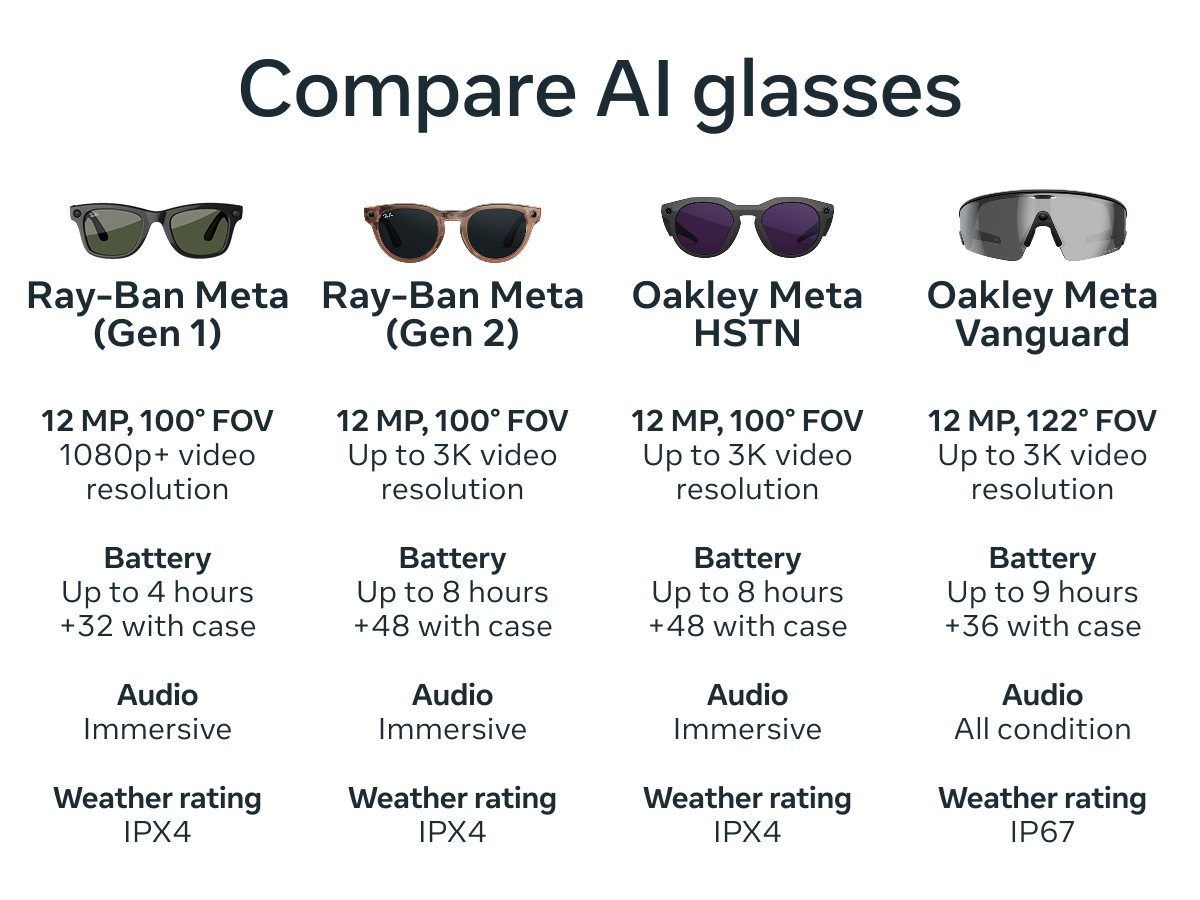 Compare AI glasses

Ray-Ban Meta (Gen 1)

12 MP, 100° FOV
1080p+ video resolution

Battery
Up to 4 hours
+32 with case

Audio
Immersive

Weather rating
IPX4

Ray-Ban Meta (Gen 2)

12 MP, 100° FOV
Up to 3K video resolution

Battery
Up to 8 hours
+48 with case

Audio
Immersive

Weather rating
IPX4

Oakley Meta HSTN

12 MP, 100° FOV
Up to 3K video resolution

Battery
Up to 8 hours
+48 with case

Audio
Immersive

Weather rating
IPX4

Oakley Meta Vanguard

12 MP, 122° FOV
Up to 3K video resolution

Battery
Up to 9 hours
+36 with case

Audio
All condition

Weather rating
IP67